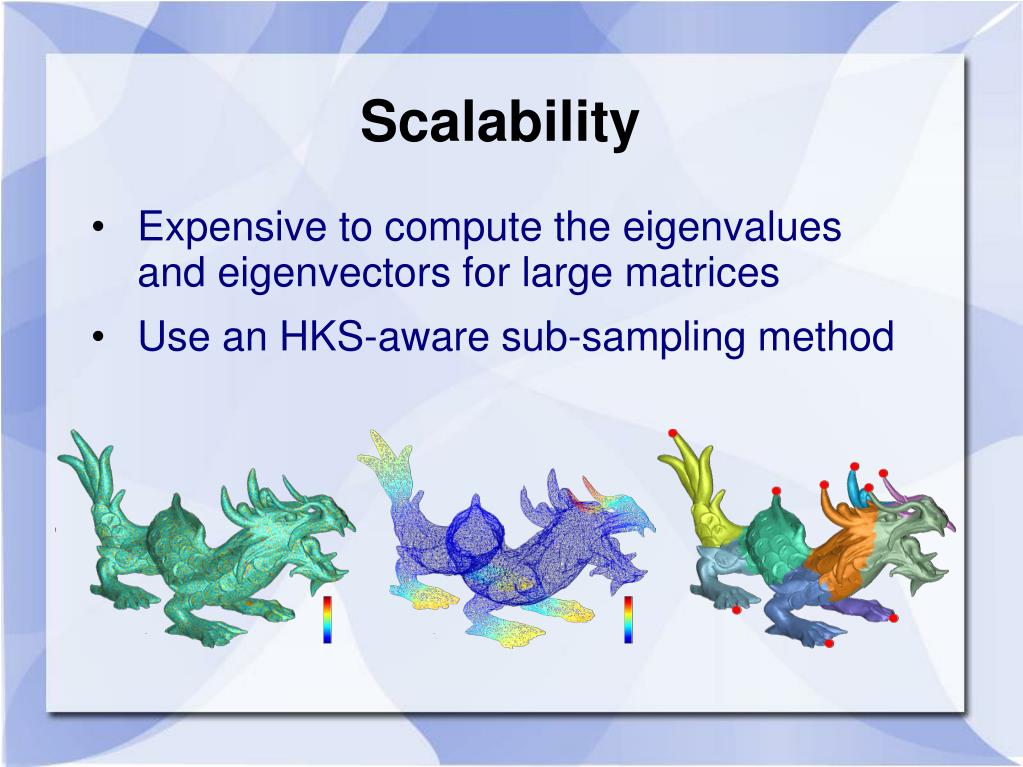 Scalability

• Expensive to compute the eigenvalues and eigenvectors for large matrices

• Use an HKS-aware sub-sampling method